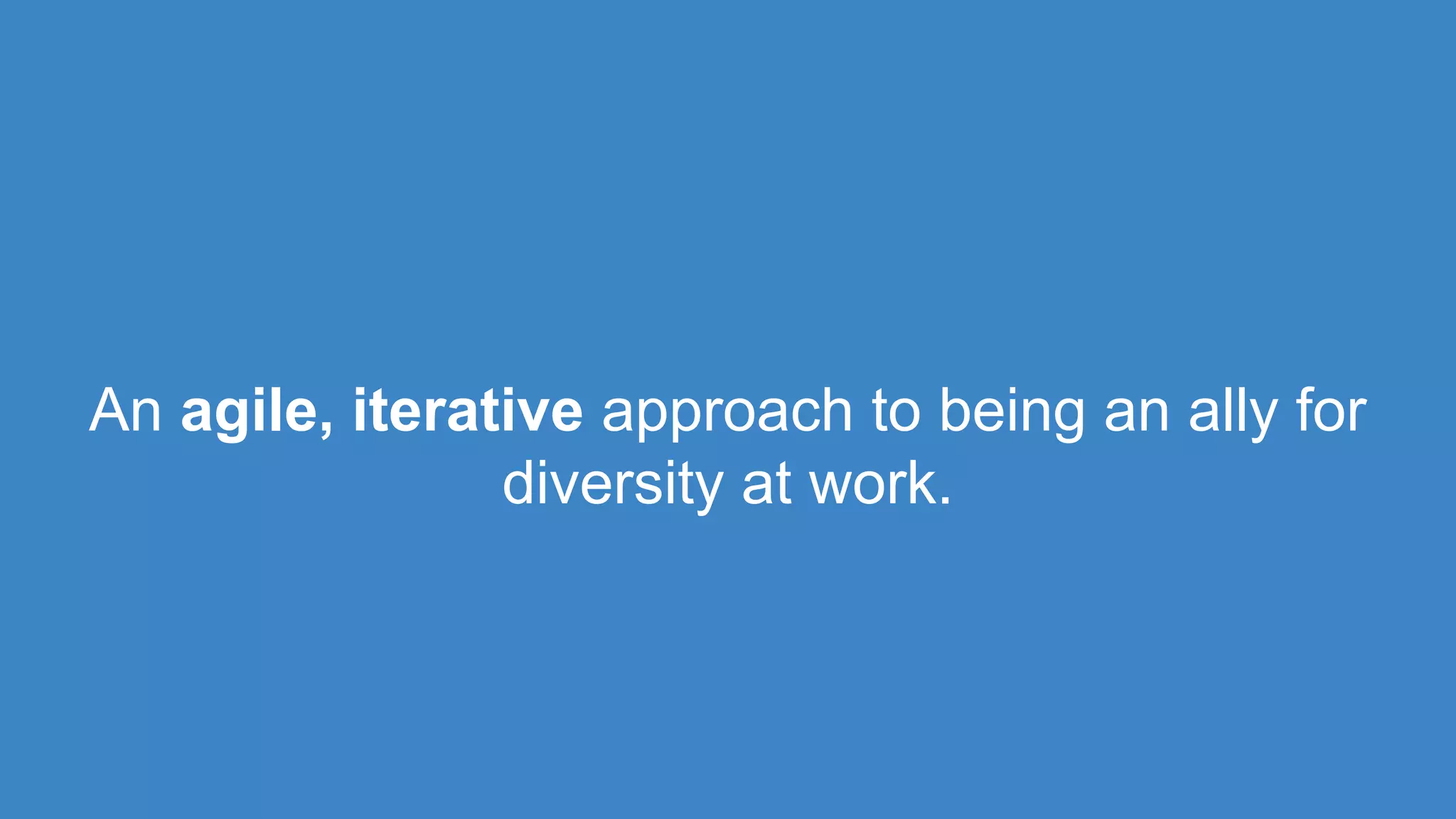 An agile, iterative approach to being an ally for diversity at work.